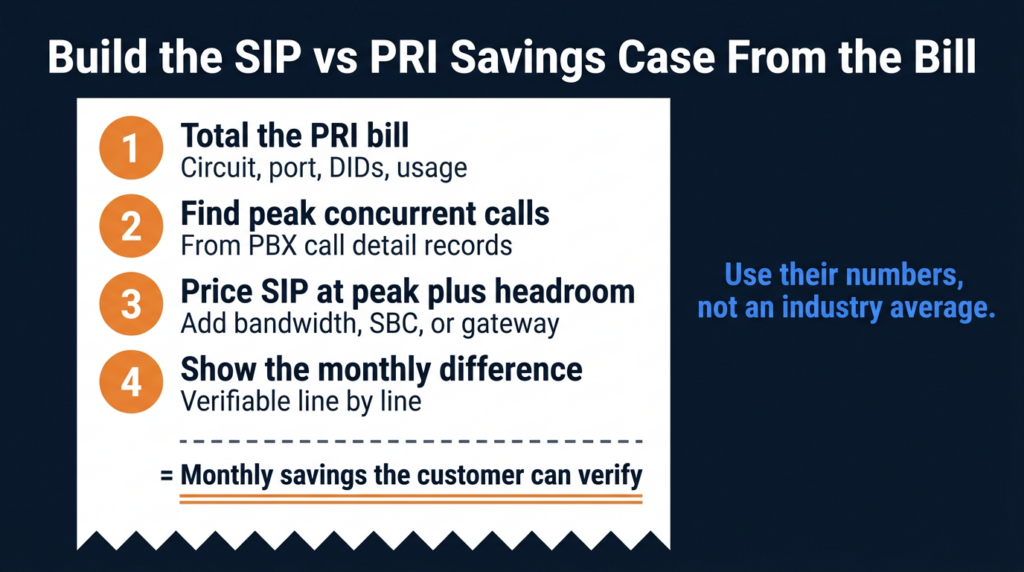 Build the SIP vs PRI Savings Case From the Bill

1
Total the PRI bill
Circuit, port, DIDs, usage

2
Find peak concurrent calls
From PBX call detail records

3
Price SIP at peak plus headroom
Add bandwidth, SBC, or gateway

4
Show the monthly difference
Verifiable line by line

= Monthly savings the customer can verify

Use their numbers, not an industry average.